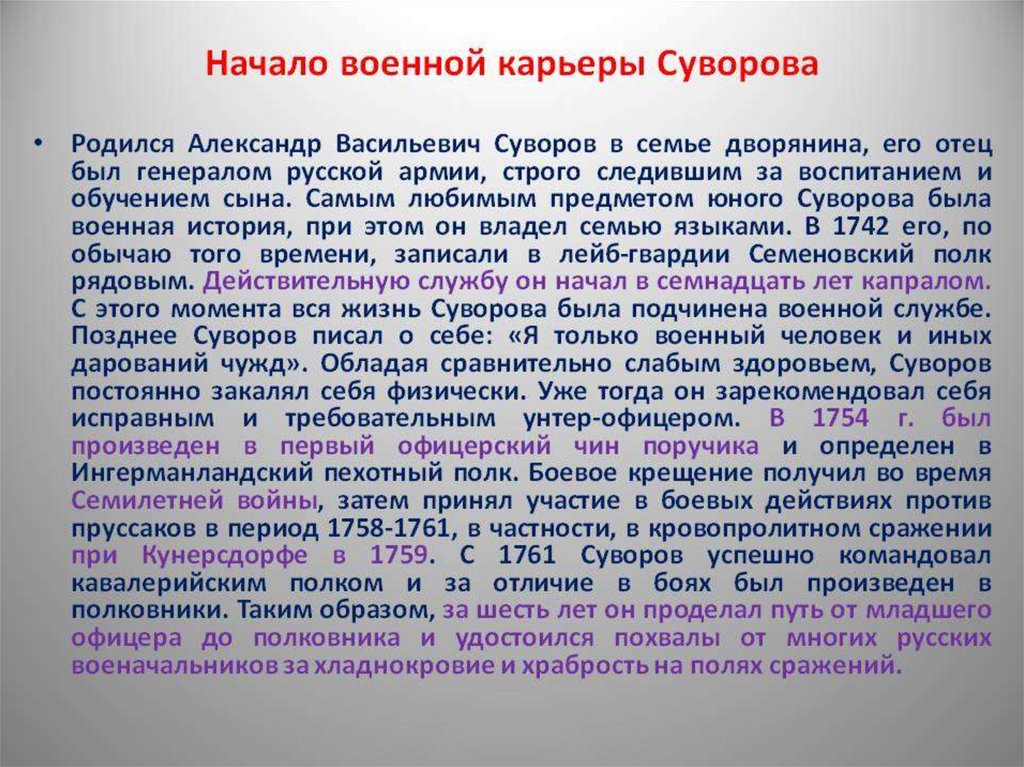 Начало военной карьеры Суворова

• Родился Александр Васильевич Суворов в семье дворянина, его отец был генералом русской армии, строго следившим за воспитанием и обучением сына. Самым любимым предметом юного Суворова была военная история, при этом он владел семью языками. В 1742 его, по обычаю того времени, записали в лейб-гвардии Семеновский полк рядовым. Действительную службу он начал в семнадцать лет капралом. С этого момента вся жизнь Суворова была подчинена военной службе. Позднее Суворов писал о себе: «Я только военный человек и иных дарований чужд». Обладая сравнительно слабым здоровьем, Суворов постоянно закалял себя физически. Уже тогда он зарекомендовал себя исправным и требовательным унтер-офицером. В 1754 г. был произведен в первый офицерский чин поручика и определен в Ингерманландский пехотный полк. Боевое крещение получил во время Семилетней войны, затем принял участие в боевых действиях против пруссаков в период 1758-1761, в частности, в кровопролитном сражении при Кунерсдорфе в 1759. С 1761 Суворов успешно командовал кавалерийским полком и за отличие в боях был произведен в полковники. Таким образом, за шесть лет он проделал путь от младшего офицера до полковника и удостоился похвалы от многих русских военачальников за хладнокровие и храбрость на полях сражений.